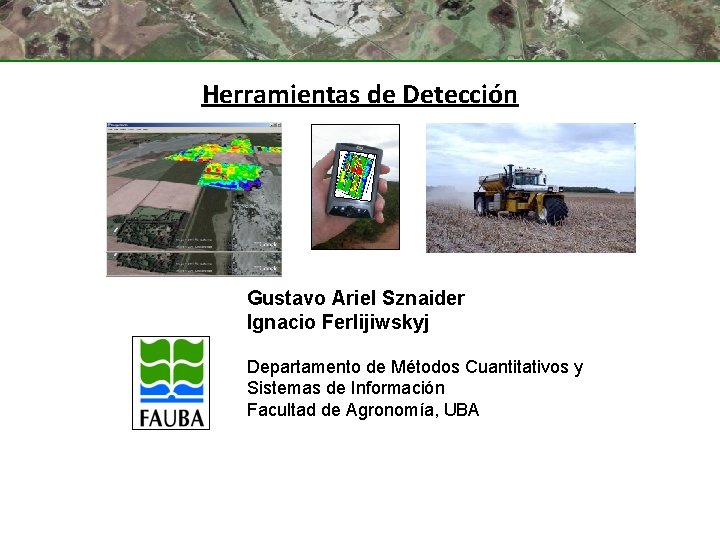 Herramientas de Detección

Gustavo Ariel Sznaider
Ignacio Ferlijiwskyj

FAUBA

Departamento de Métodos Cuantitativos y Sistemas de Información
Facultad de Agronomía, UBA